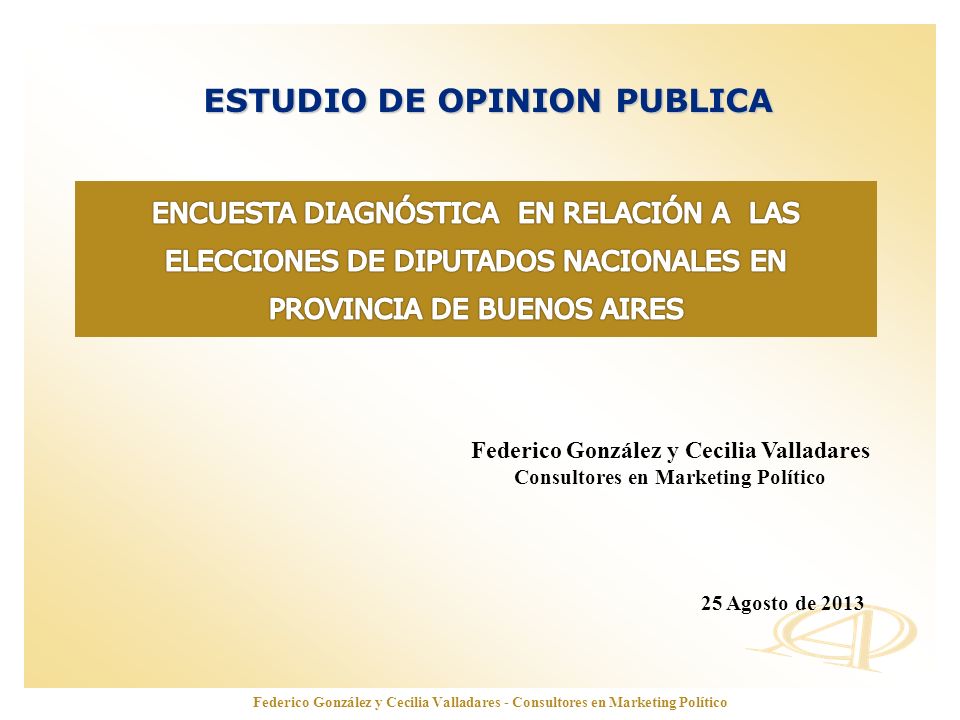 ESTUDIO DE OPINION PUBLICA

ENCUESTA DIAGNÓSTICA EN RELACIÓN A LAS ELECCIONES DE DIPUTADOS NACIONALES EN PROVINCIA DE BUENOS AIRES

Federico González y Cecilia Valladares
Consultores en Marketing Político

25 Agosto de 2013

Federico González y Cecilia Valladares - Consultores en Marketing Político